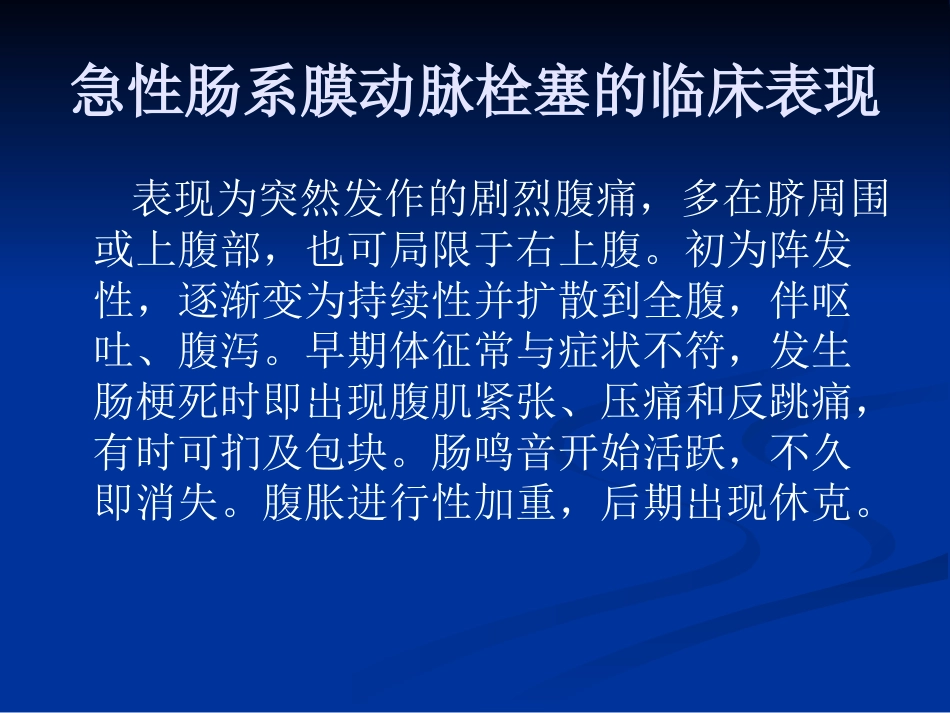 急性肠系膜动脉栓塞的临床表现

表现为突然发作的剧烈腹痛，多在脐周围或上腹部，也可局限于右上腹。初为阵发性，逐渐变为持续性并扩散到全腹，伴呕吐、腹泻。早期体征常与症状不符，发生肠梗死时即出现腹肌紧张、压痛和反跳痛，有时可扪及包块。肠鸣音开始活跃，不久即消失。腹胀进行性加重，后期出现休克。